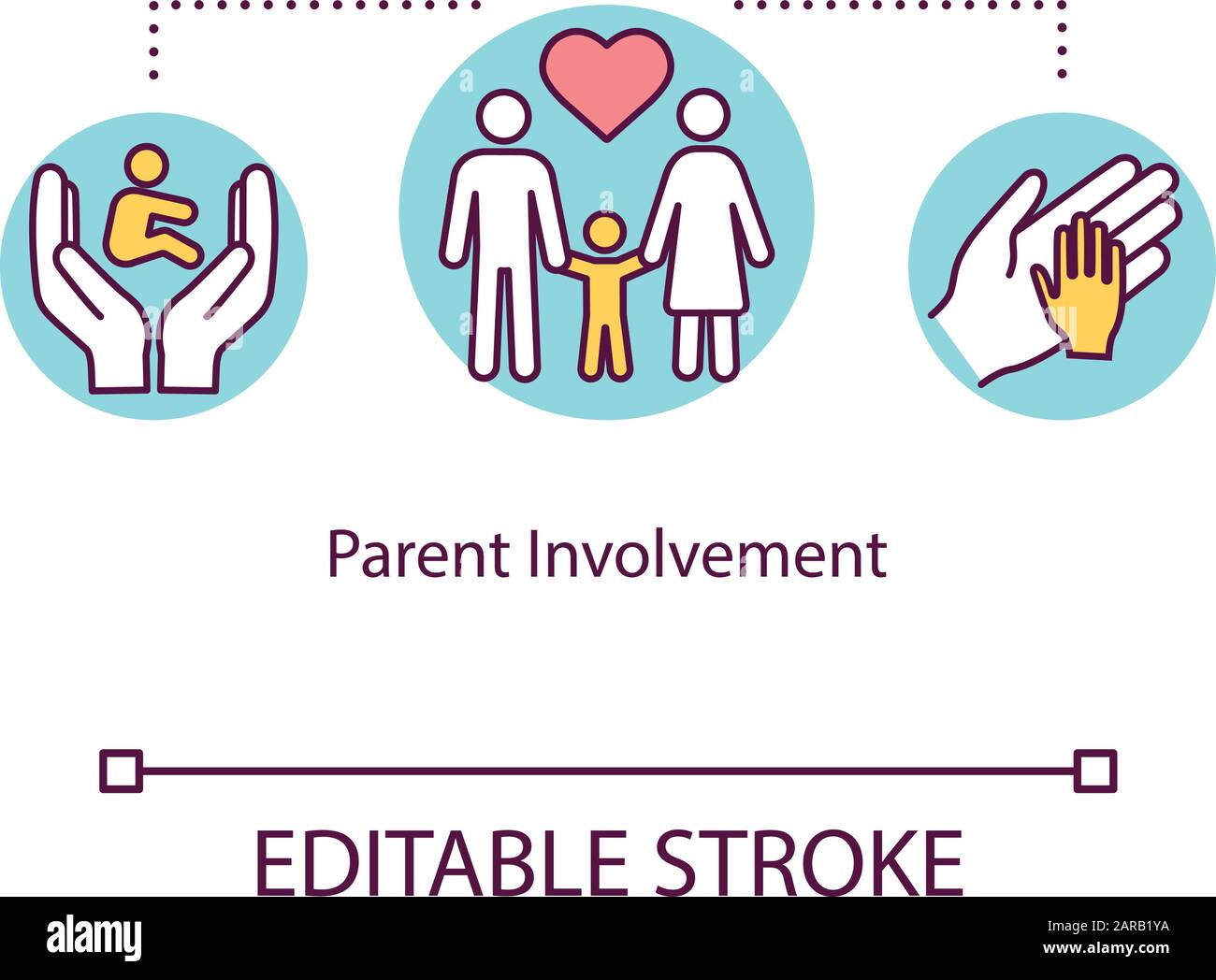 Parent Involvement

EDITABLE STROKE

alamy

Image ID: 2ARB1YA
www.alamy.com